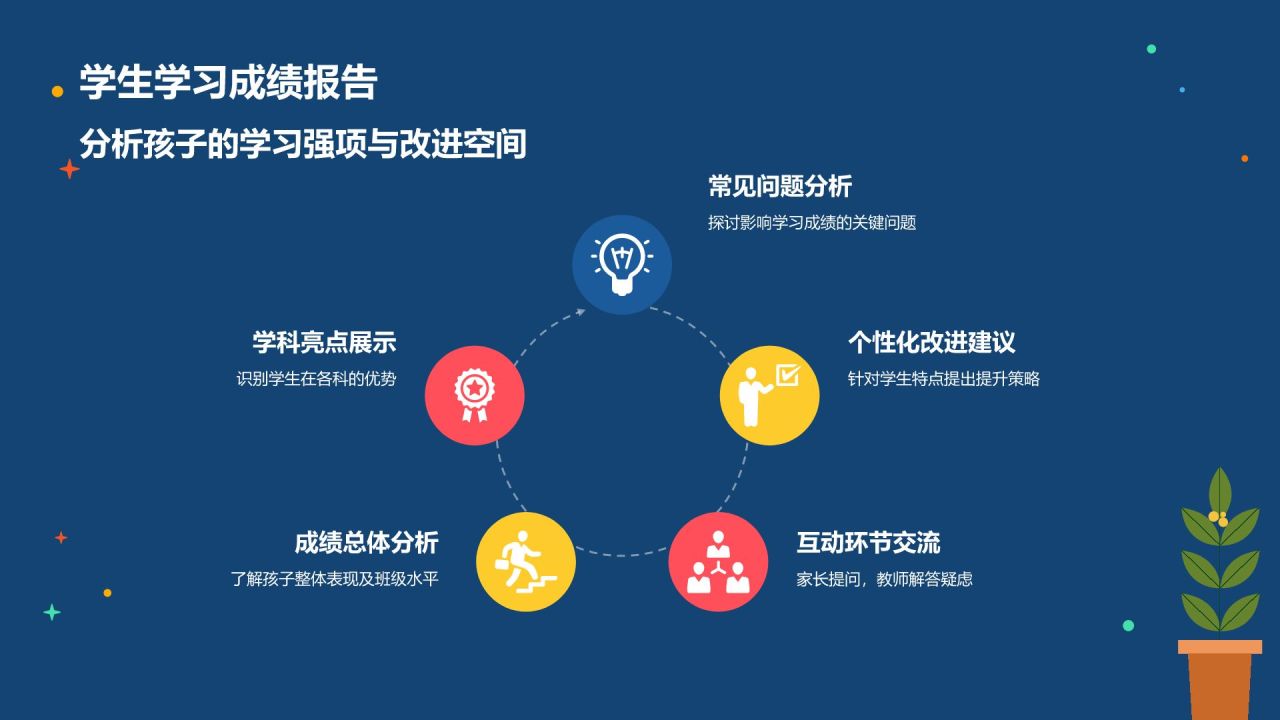 学生学习成绩报告

分析孩子的学习强项与改进空间

常见问题分析

探讨影响学习成绩的关键问题

学科亮点展示

识别学生在各科的优势

个性化改进建议

针对学生特点提出提升策略

成绩总体分析

了解孩子整体表现及班级水平

互动环节交流

家长提问，教师解答疑虑